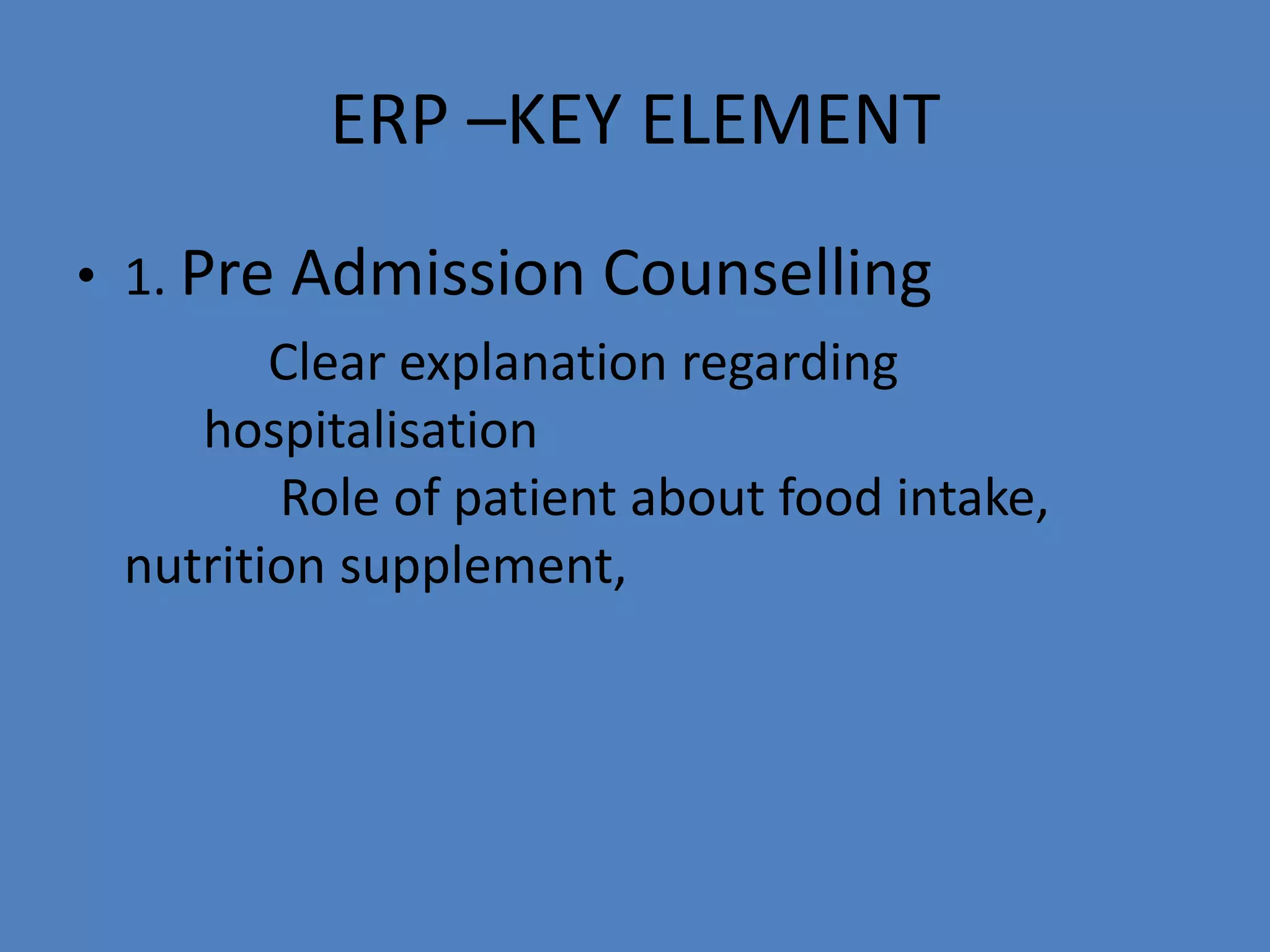 ERP –KEY ELEMENT

• 1. Pre Admission Counselling

Clear explanation regarding hospitalisation

Role of patient about food intake, nutrition supplement,